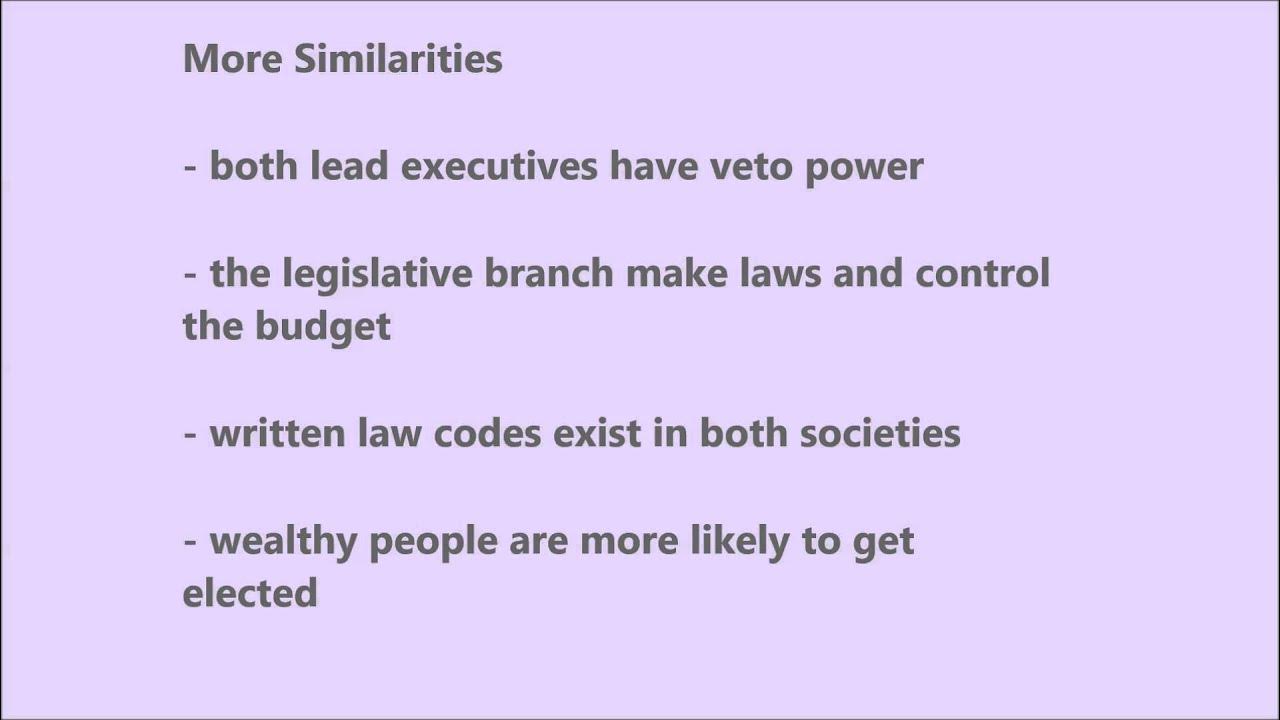 More Similarities

- both lead executives have veto power

- the legislative branch make laws and control the budget

- written law codes exist in both societies

- wealthy people are more likely to get elected